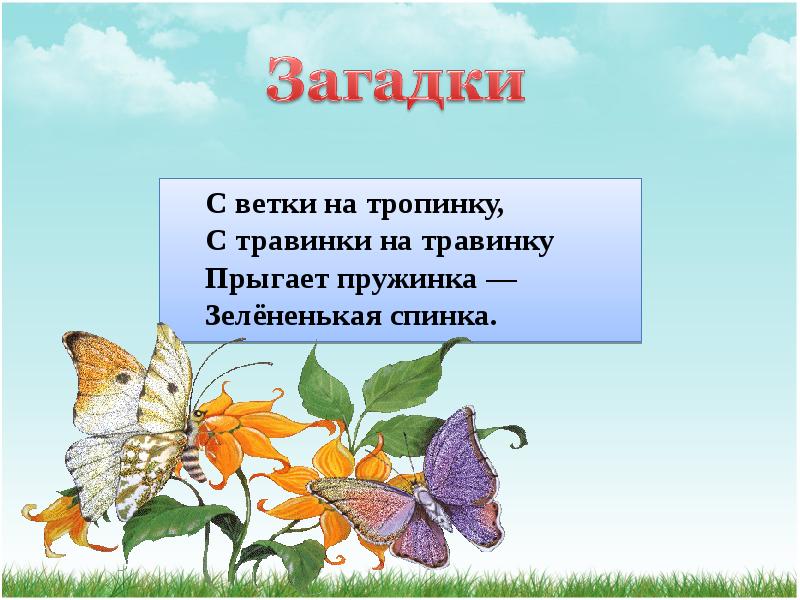 Загадки

С ветки на тропинку,
С травинки на травинку
Прыгает пружинка —
Зелёненькая спинка.